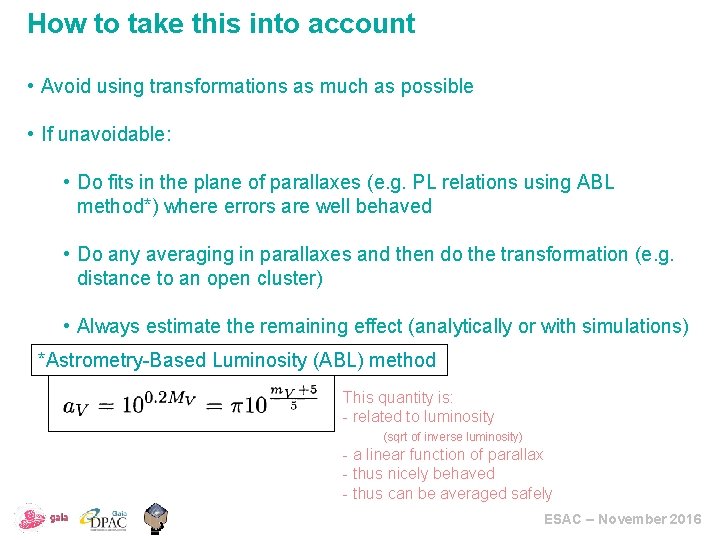 How to take this into account

• Avoid using transformations as much as possible

• If unavoidable:

• Do fits in the plane of parallaxes (e.g. PL relations using ABL method*) where errors are well behaved

• Do any averaging in parallaxes and then do the transformation (e.g. distance to an open cluster)

• Always estimate the remaining effect (analytically or with simulations)

*Astrometry-Based Luminosity (ABL) method

$a_V = 10^{0.2M_V} = \pi 10^{\frac{m_V+5}{5}}$

This quantity is:
- related to luminosity
(sqrt of inverse luminosity)
- a linear function of parallax
- thus nicely behaved
- thus can be averaged safely

gaia
Gaia DPAC

ESAC – November 2016